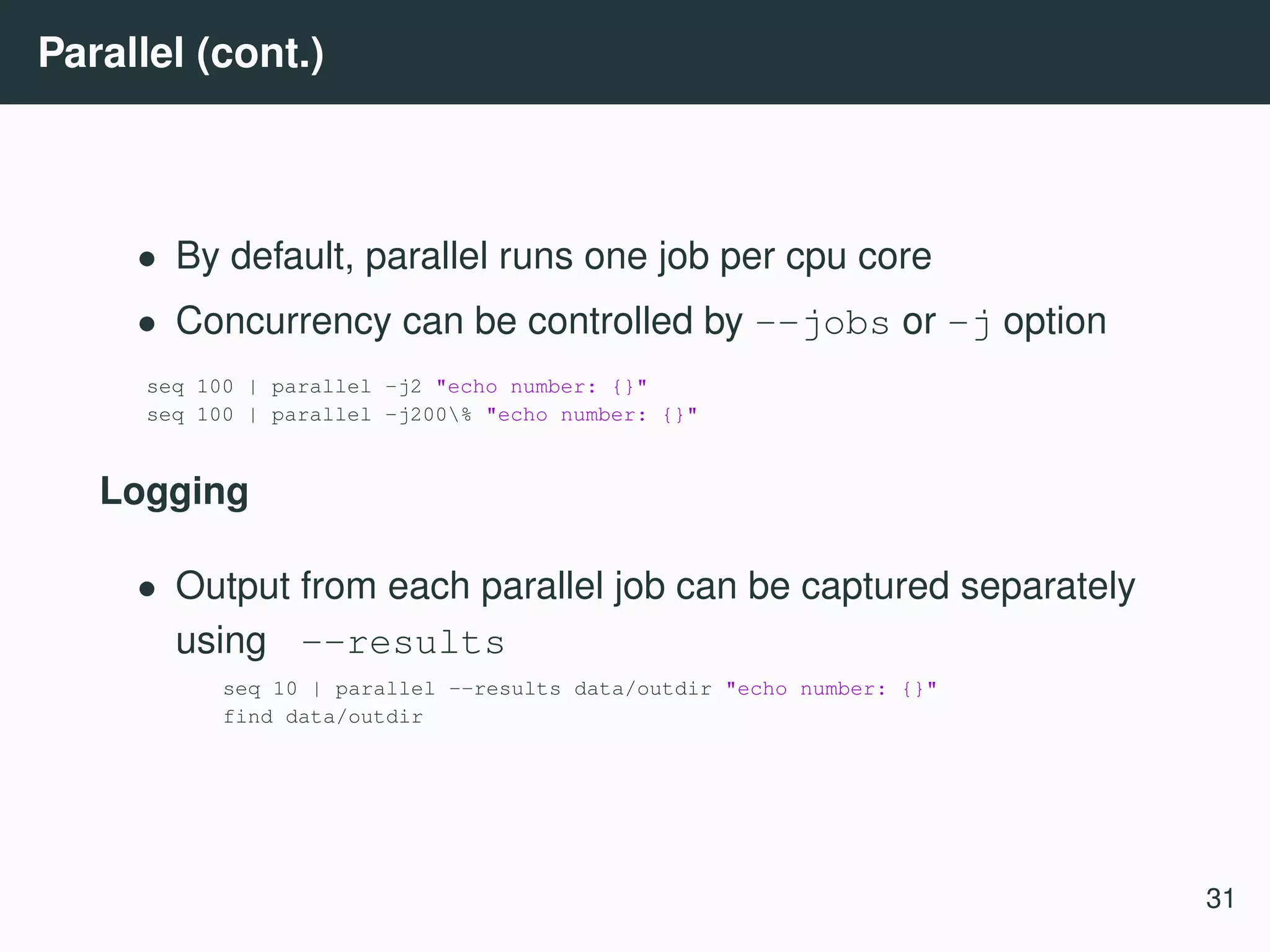 Parallel (cont.)

• By default, parallel runs one job per cpu core
• Concurrency can be controlled by --jobs or -j option

seq 100 | parallel -j2 "echo number: {}"
seq 100 | parallel -j200\% "echo number: {}"

Logging

• Output from each parallel job can be captured separately using --results

seq 10 | parallel --results data/outdir "echo number: {}"
find data/outdir

31